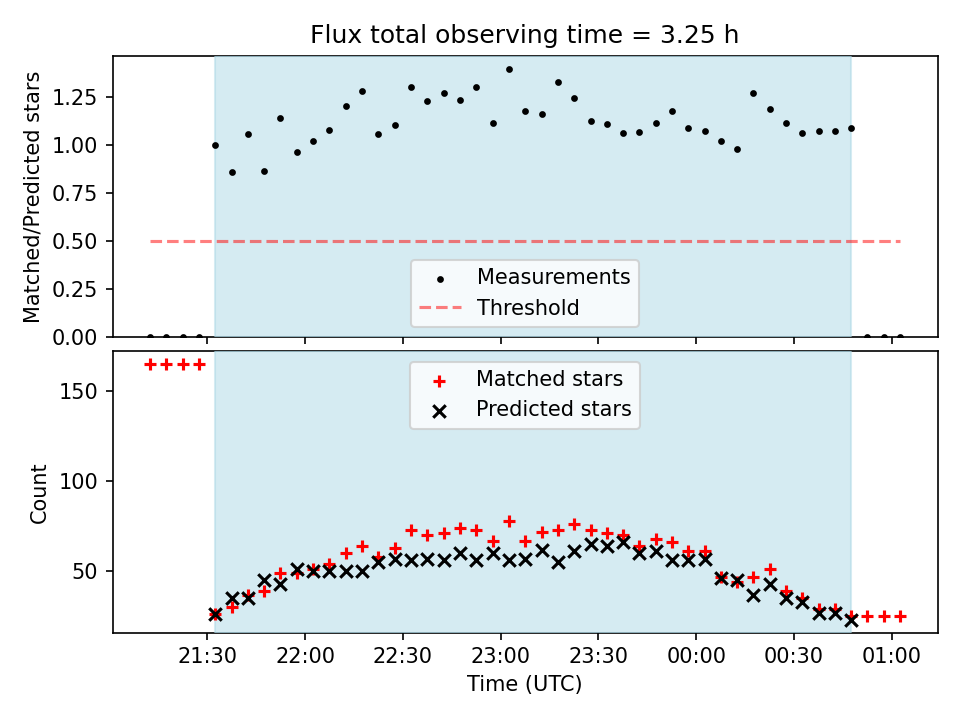 Flux total observing time = 3.25 h

Matched/Predicted stars

1.25
1.00
0.75
0.50
0.25
0.00

Measurements
Threshold

Count

150
100
50

Matched stars
Predicted stars

21:30
22:00
22:30
23:00
23:30
00:00
00:30
01:00

Time (UTC)